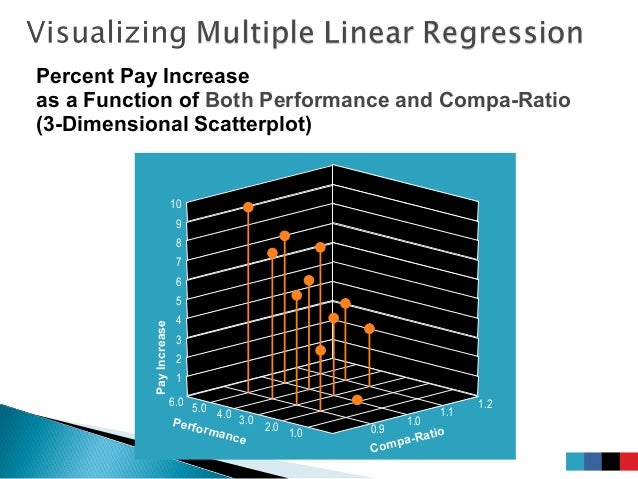 Visualizing Multiple Linear Regression

Percent Pay Increase
as a Function of Both Performance and Compa-Ratio
(3-Dimensional Scatterplot)

10
9
8
7
6
5
4
3
2
1
Pay Increase
6.0
5.0
4.0
3.0
2.0
1.0
Performance
0.9
1.0
1.1
1.2
Compa-Ratio